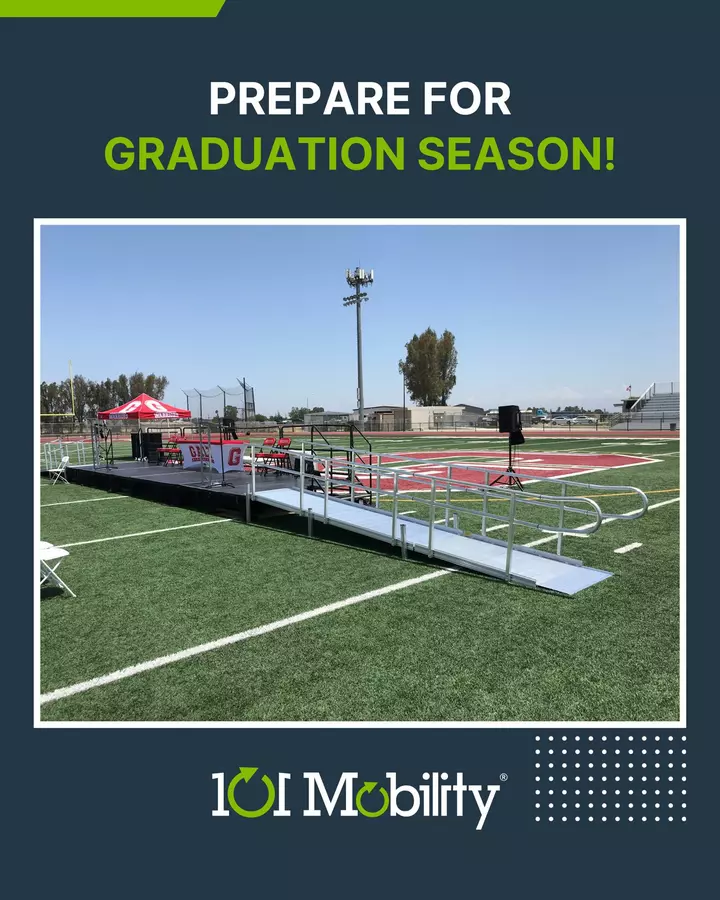 PREPARE FOR
GRADUATION SEASON!

101 Mobility®